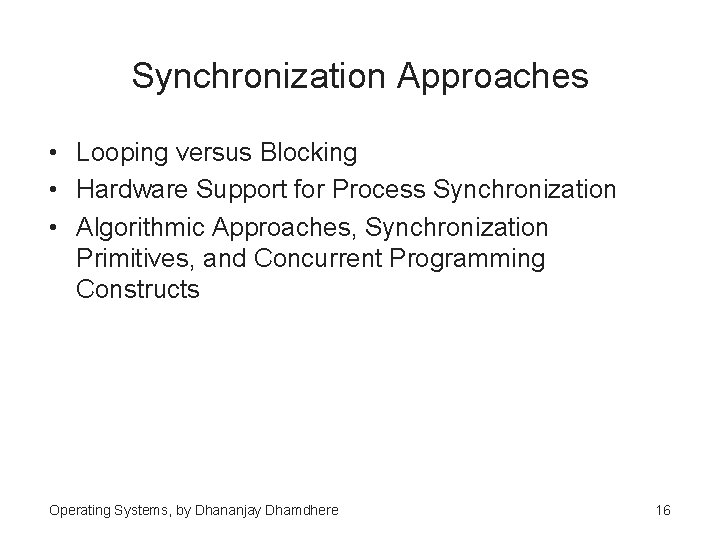 Synchronization Approaches

• Looping versus Blocking
• Hardware Support for Process Synchronization
• Algorithmic Approaches, Synchronization Primitives, and Concurrent Programming Constructs

Operating Systems, by Dhananjay Dhamdhere

16